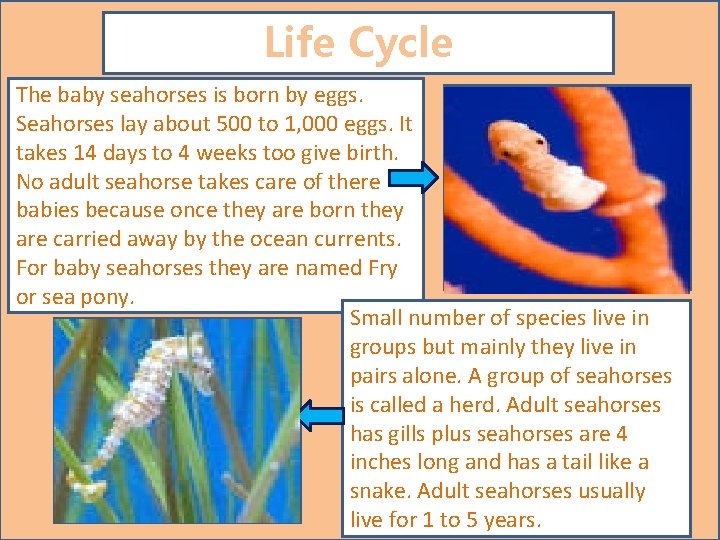 Life Cycle

The baby seahorses is born by eggs. Seahorses lay about 500 to 1,000 eggs. It takes 14 days to 4 weeks too give birth. No adult seahorse takes care of there babies because once they are born they are carried away by the ocean currents. For baby seahorses they are named Fry or sea pony.

Small number of species live in groups but mainly they live in pairs alone. A group of seahorses is called a herd. Adult seahorses has gills plus seahorses are 4 inches long and has a tail like a snake. Adult seahorses usually live for 1 to 5 years.